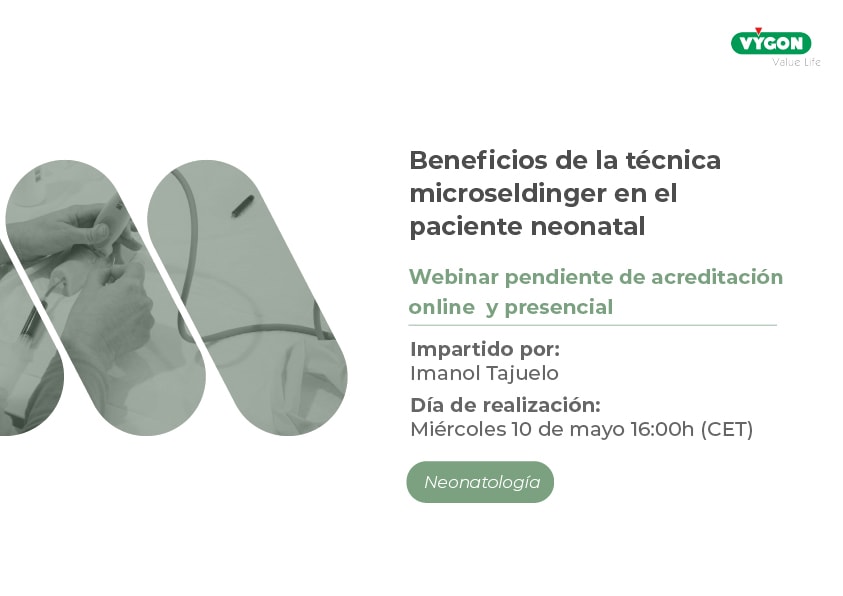 VYGON
Value Life

Beneficios de la técnica microseldinger en el paciente neonatal

Webinar pendiente de acreditación online y presencial

Impartido por:
Imanol Tajuelo

Día de realización:
Miércoles 10 de mayo 16:00h (CET)

Neonatología